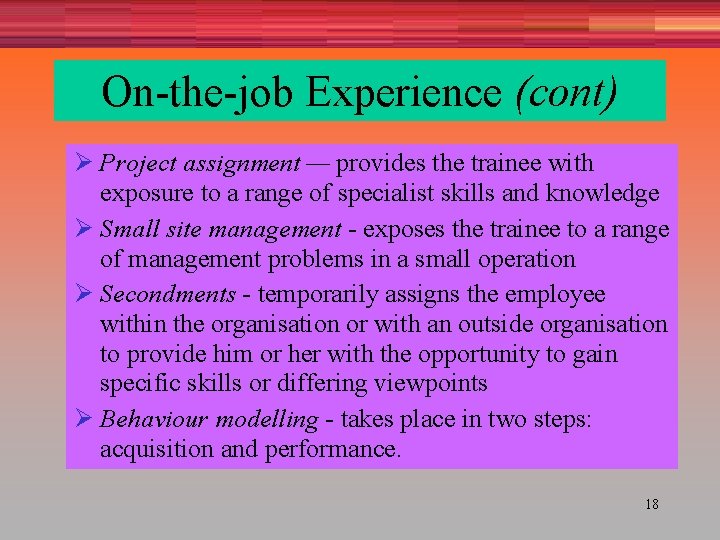 On-the-job Experience (cont)

➢ Project assignment — provides the trainee with exposure to a range of specialist skills and knowledge

➢ Small site management - exposes the trainee to a range of management problems in a small operation

➢ Secondments - temporarily assigns the employee within the organisation or with an outside organisation to provide him or her with the opportunity to gain specific skills or differing viewpoints

➢ Behaviour modelling - takes place in two steps: acquisition and performance.

18